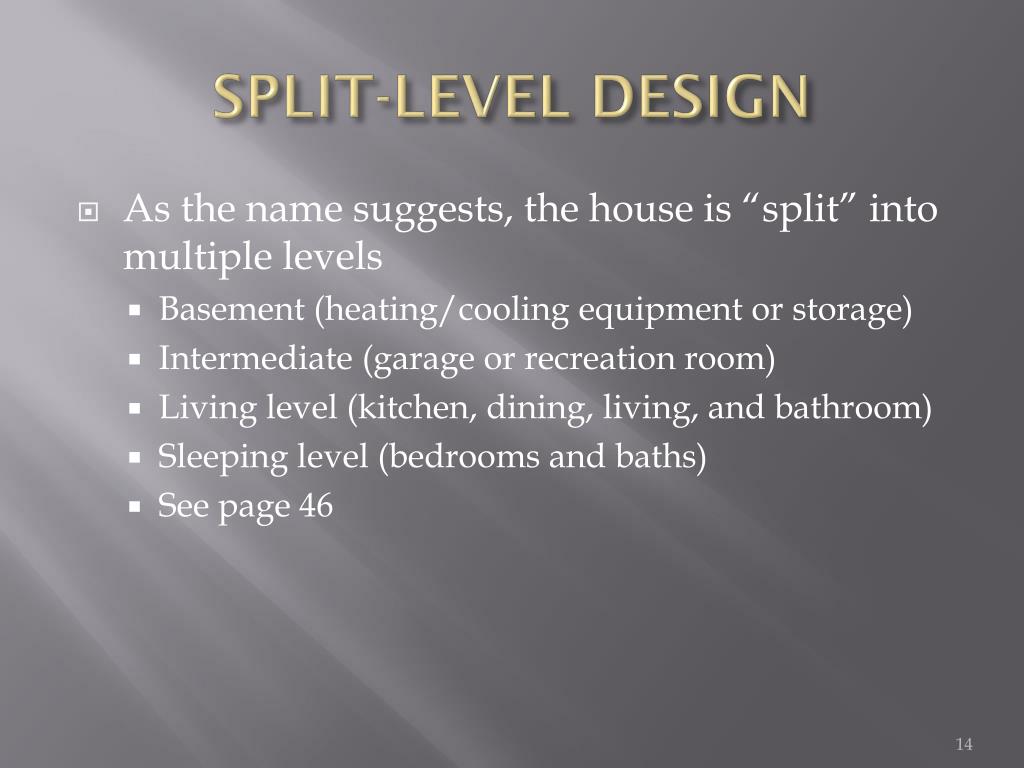 SPLIT-LEVEL DESIGN

As the name suggests, the house is “split” into multiple levels

Basement (heating/cooling equipment or storage)
Intermediate (garage or recreation room)
Living level (kitchen, dining, living, and bathroom)
Sleeping level (bedrooms and baths)
See page 46

14